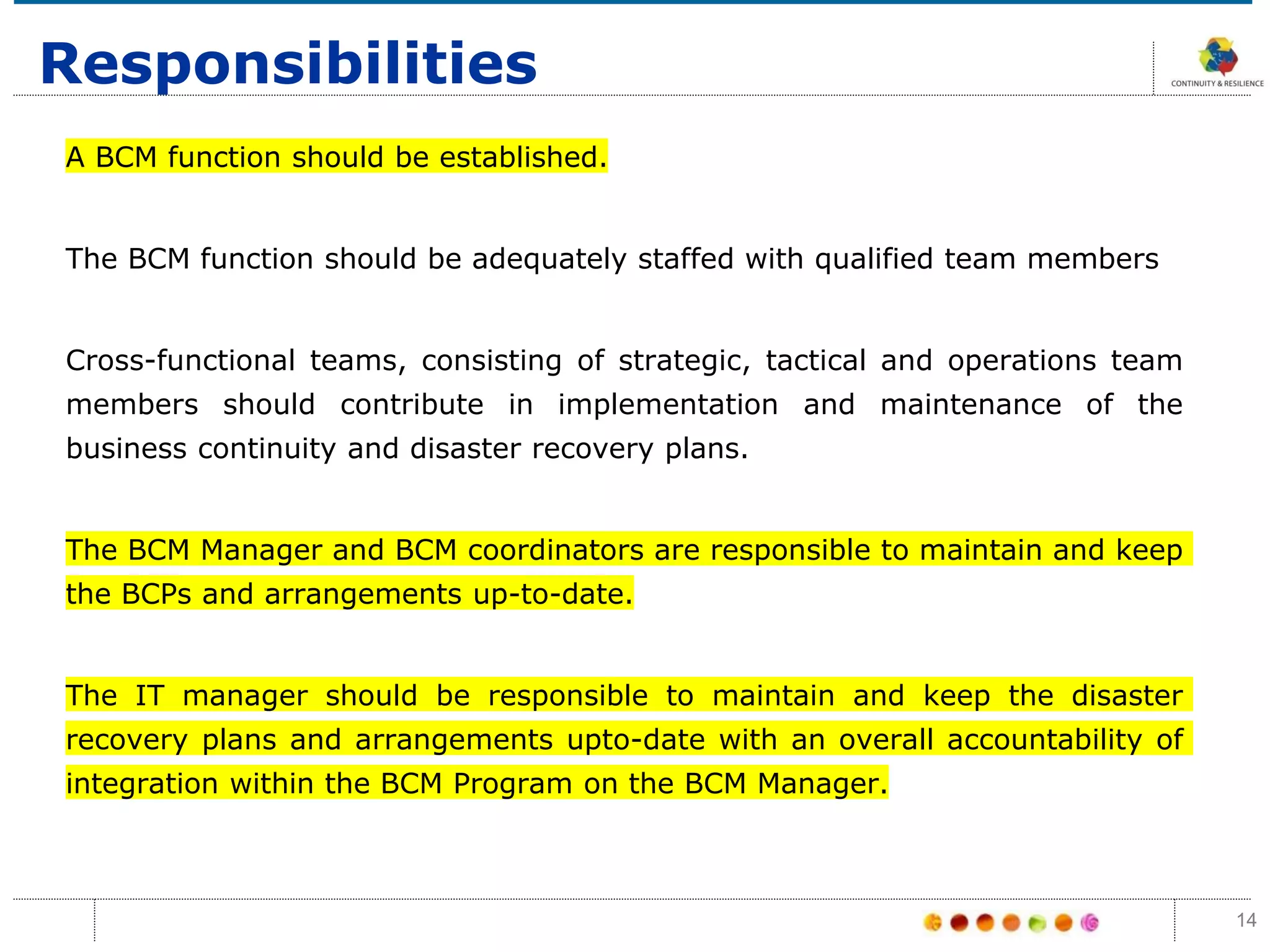 Responsibilities

CONTINUITY & RESILIENCE

A BCM function should be established.

The BCM function should be adequately staffed with qualified team members

Cross-functional teams, consisting of strategic, tactical and operations team members should contribute in implementation and maintenance of the business continuity and disaster recovery plans.

The BCM Manager and BCM coordinators are responsible to maintain and keep the BCPs and arrangements up-to-date.

The IT manager should be responsible to maintain and keep the disaster recovery plans and arrangements upto-date with an overall accountability of integration within the BCM Program on the BCM Manager.

14